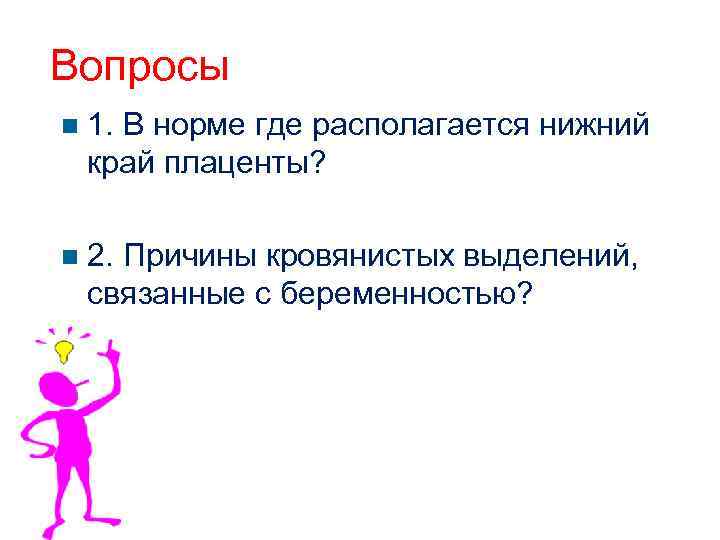 Вопросы

1. В норме где располагается нижний край плаценты?

2. Причины кровянистых выделений, связанные с беременностью?